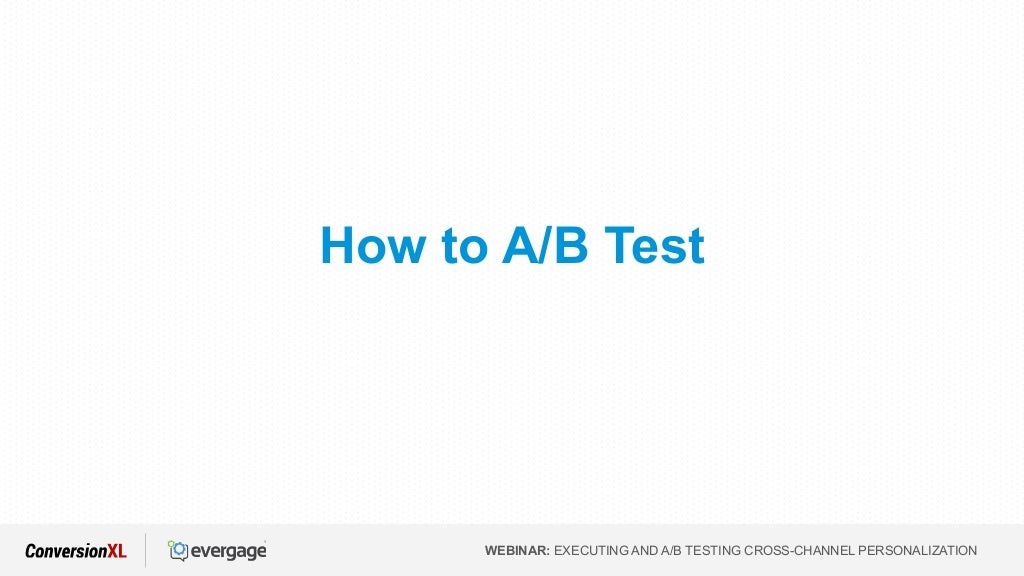 How to A/B Test

ConversionXL evergage

WEBINAR: EXECUTING AND A/B TESTING CROSS-CHANNEL PERSONALIZATION